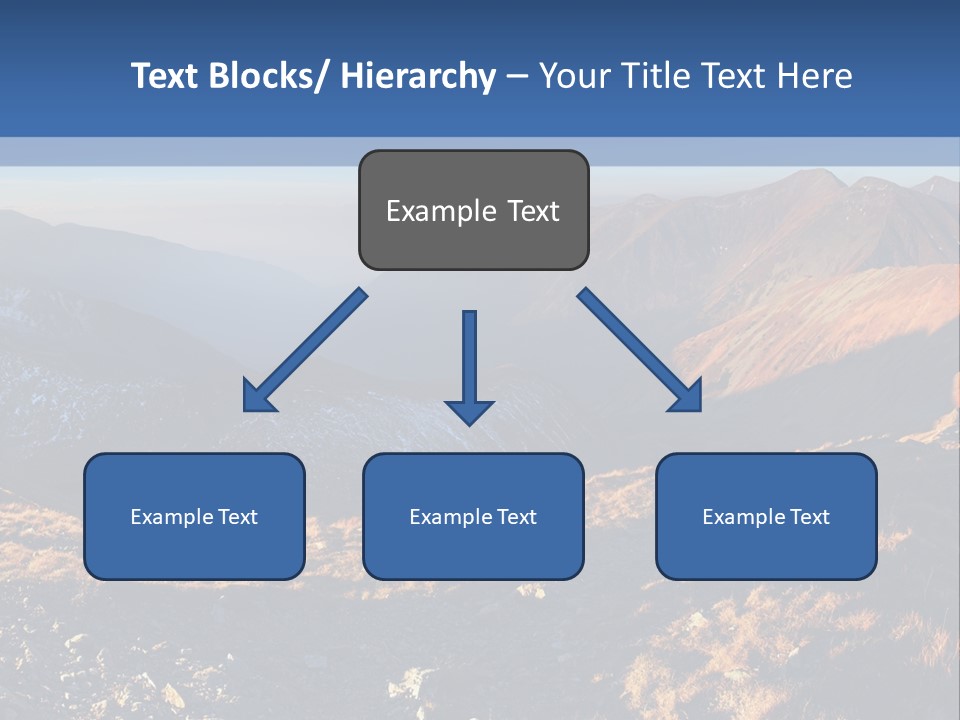 Text Blocks/ Hierarchy – Your Title Text Here

Example Text

Example Text

Example Text

Example Text